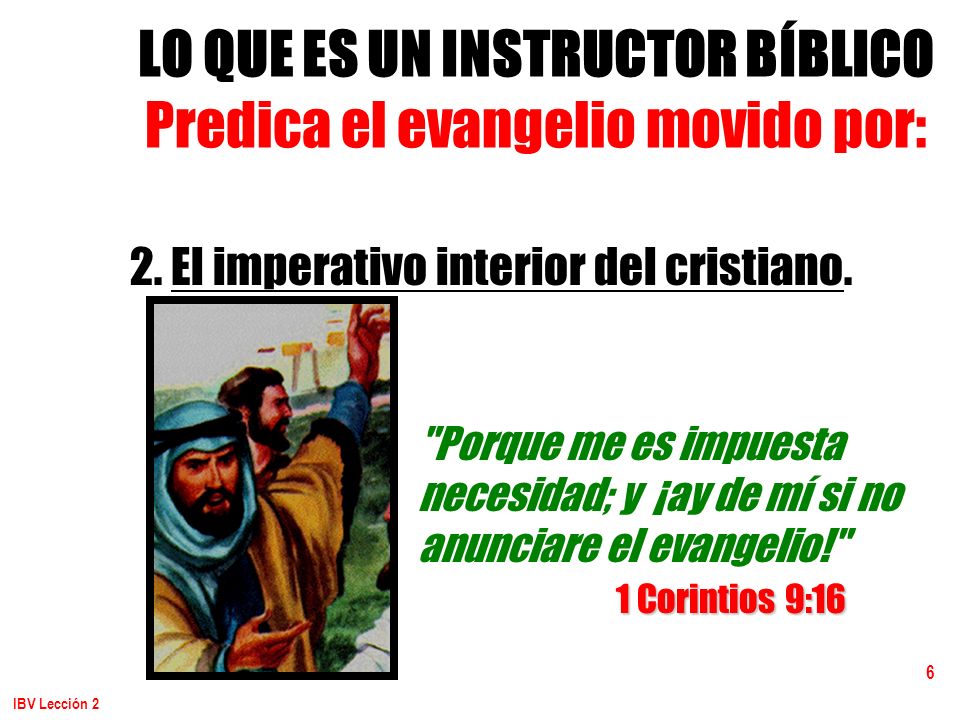 LO QUE ES UN INSTRUCTOR BÍBLICO
Predica el evangelio movido por:

2. El imperativo interior del cristiano.

"Porque me es impuesta necesidad; y ¡ay de mí si no anunciare el evangelio!"
1 Corintios 9:16

6

IBV Lección 2